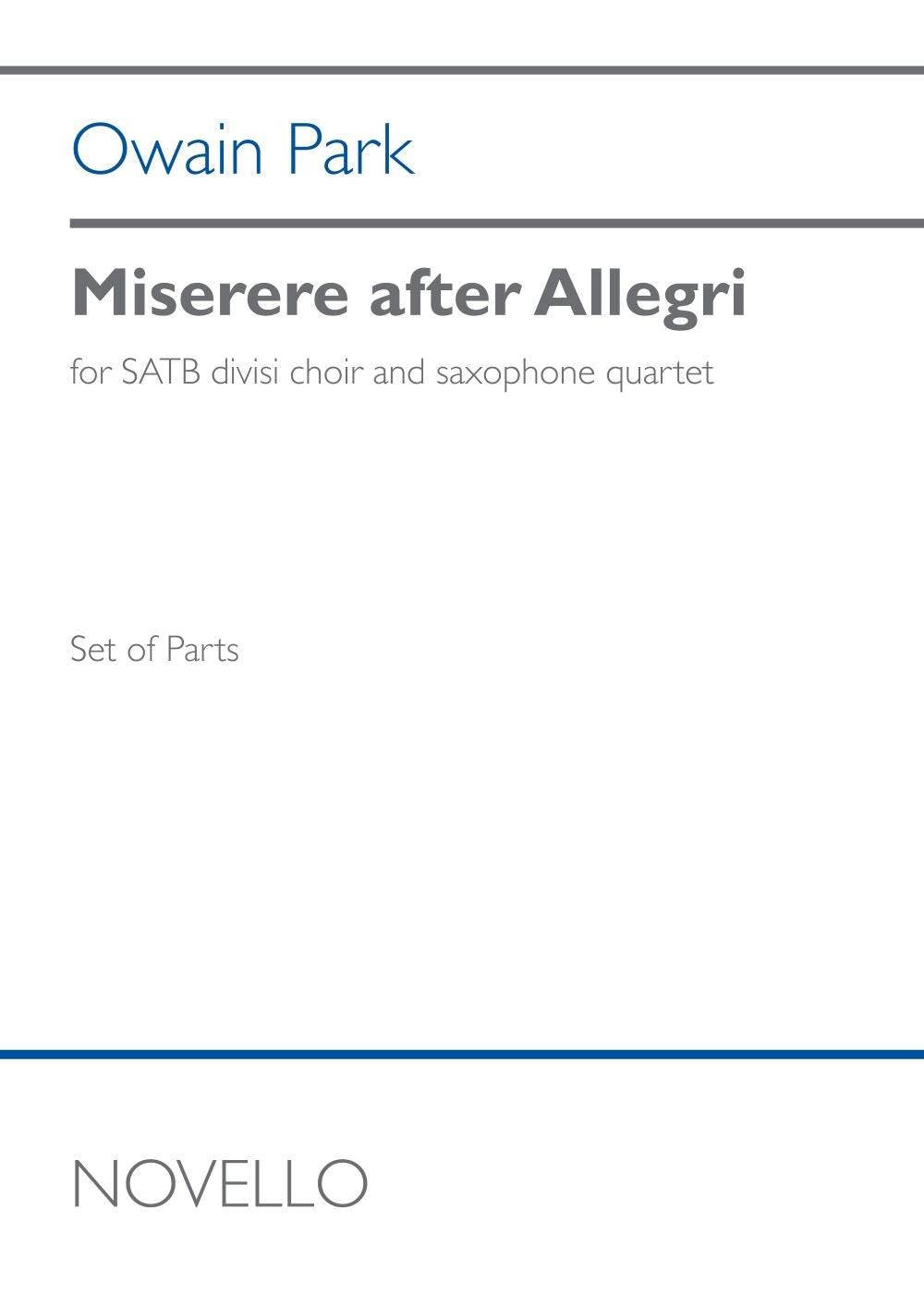 Owain Park

Miserere after Allegri

for SATB divisi choir and saxophone quartet

Set of Parts

NOVELLO